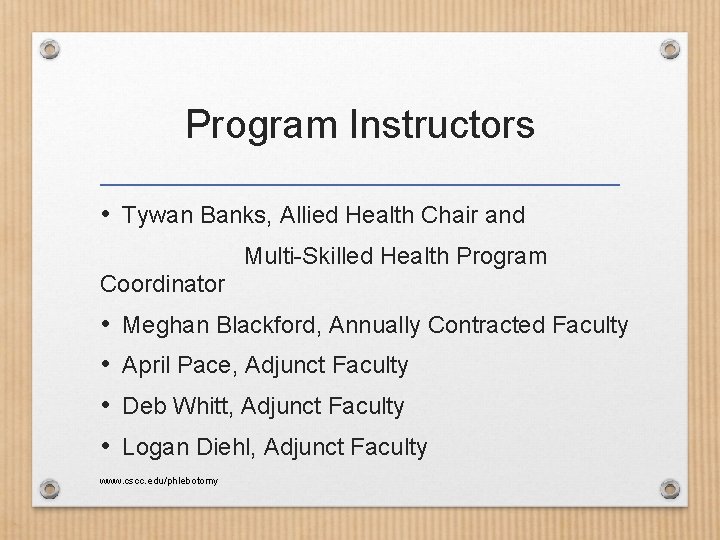 Program Instructors

• Tywan Banks, Allied Health Chair and

Multi-Skilled Health Program Coordinator

• Meghan Blackford, Annually Contracted Faculty
• April Pace, Adjunct Faculty
• Deb Whitt, Adjunct Faculty
• Logan Diehl, Adjunct Faculty

www.cscc.edu/phlebotomy